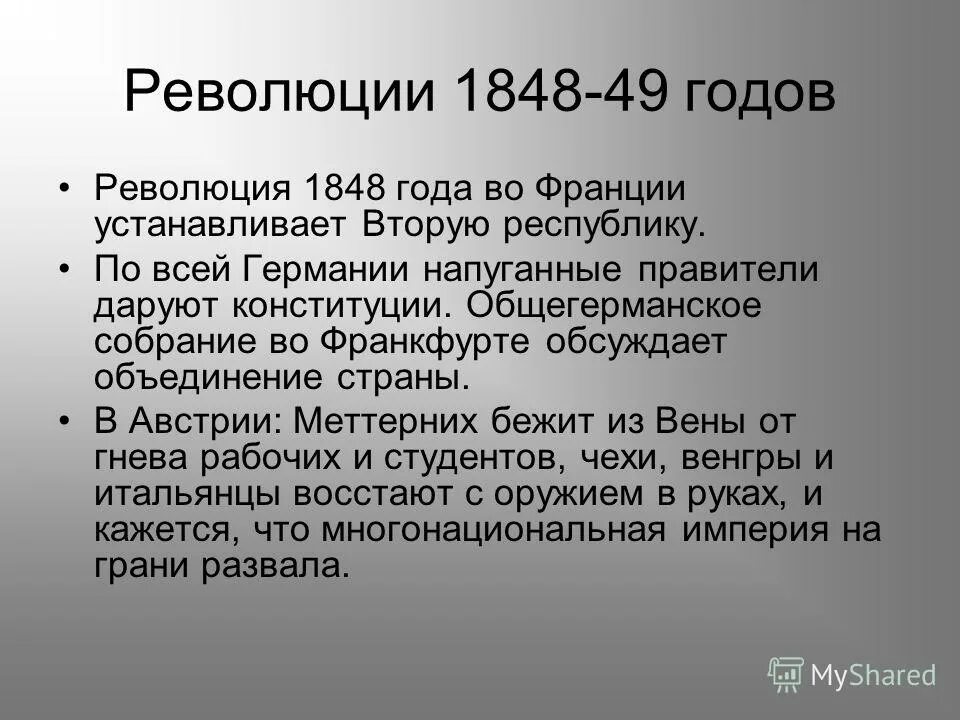 Революции 1848-49 годов

• Революция 1848 года во Франции устанавливает Вторую республику.

• По всей Германии напуганные правители даруют конституции. Общегерманское собрание во Франкфурте обсуждает объединение страны.

• В Австрии: Меттерних бежит из Вены от гнева рабочих и студентов, чехи, венгры и итальянцы восстают с оружием в руках, и кажется, что многонациональная империя на грани развала.

MyShared